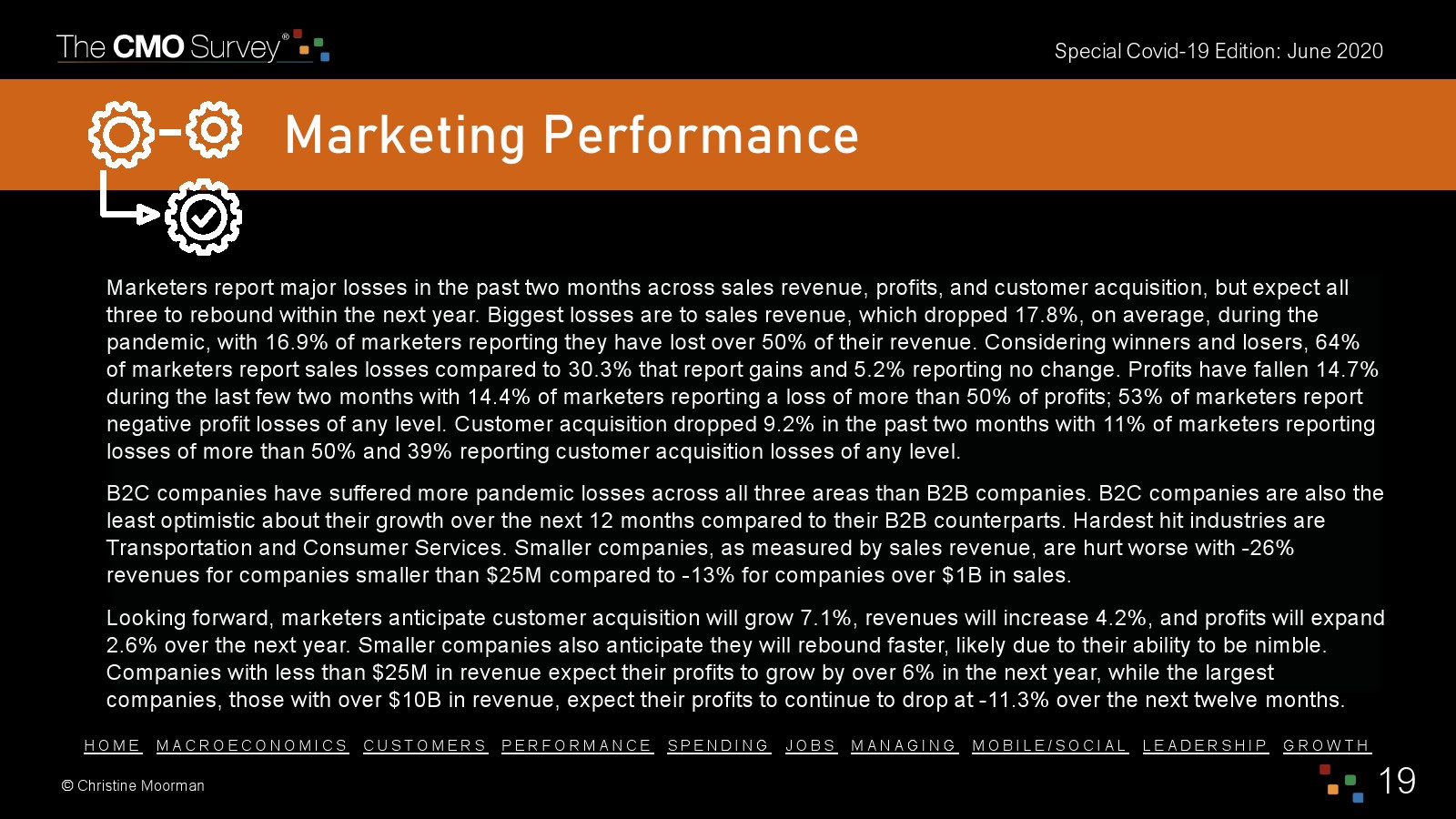 The CMO Survey®

Special Covid-19 Edition: June 2020

Marketing Performance

Marketers report major losses in the past two months across sales revenue, profits, and customer acquisition, but expect all three to rebound within the next year. Biggest losses are to sales revenue, which dropped 17.8%, on average, during the pandemic, with 16.9% of marketers reporting they have lost over 50% of their revenue. Considering winners and losers, 64% of marketers report sales losses compared to 30.3% that report gains and 5.2% reporting no change. Profits have fallen 14.7% during the last few two months with 14.4% of marketers reporting a loss of more than 50% of profits; 53% of marketers report negative profit losses of any level. Customer acquisition dropped 9.2% in the past two months with 11% of marketers reporting losses of more than 50% and 39% reporting customer acquisition losses of any level.

B2C companies have suffered more pandemic losses across all three areas than B2B companies. B2C companies are also the least optimistic about their growth over the next 12 months compared to their B2B counterparts. Hardest hit industries are Transportation and Consumer Services. Smaller companies, as measured by sales revenue, are hurt worse with -26% revenues for companies smaller than $25M compared to -13% for companies over $1B in sales.

Looking forward, marketers anticipate customer acquisition will grow 7.1%, revenues will increase 4.2%, and profits will expand 2.6% over the next year. Smaller companies also anticipate they will rebound faster, likely due to their ability to be nimble. Companies with less than $25M in revenue expect their profits to grow by over 6% in the next year, while the largest companies, those with over $10B in revenue, expect their profits to continue to drop at -11.3% over the next twelve months.

HOME MACROECONOMICS CUSTOMERS PERFORMANCE SPENDING JOBS MANAGING MOBILE/SOCIAL LEADERSHIP GROWTH

© Christine Moorman

19